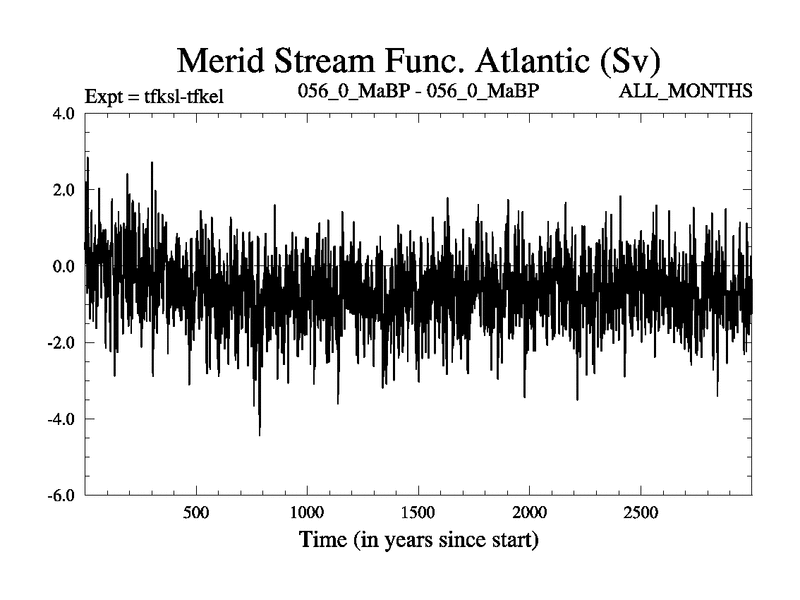 Merid Stream Func. Atlantic (Sv)

Expt = tfksl-tfkel

056_0_MaBP - 056_0_MaBP

ALL_MONTHS

4.0
2.0
0.0
-2.0
-4.0
-6.0

500
1000
1500
2000
2500

Time (in years since start)